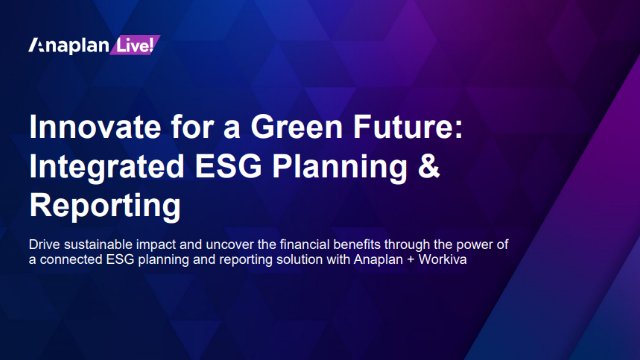 Anaplan Live!

Innovate for a Green Future: Integrated ESG Planning & Reporting

Drive sustainable impact and uncover the financial benefits through the power of a connected ESG planning and reporting solution with Anaplan + Workiva